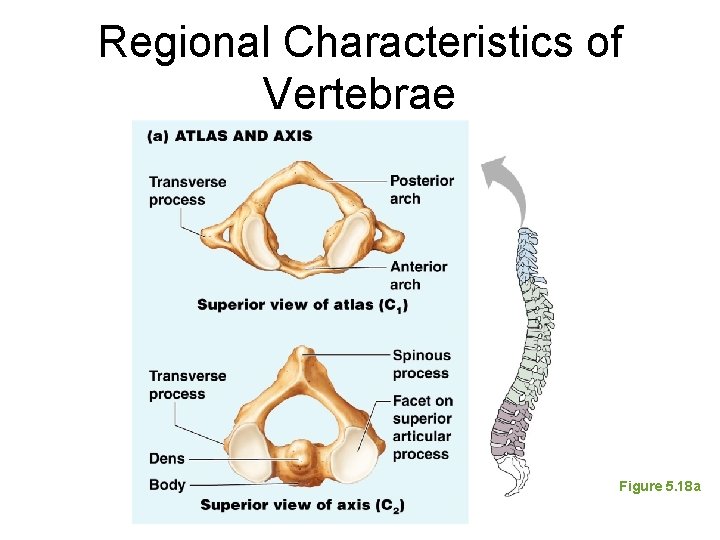 Regional Characteristics of Vertebrae

(a) ATLAS AND AXIS

Transverse process

Posterior arch

Anterior arch

Superior view of atlas ($C_1$)

Transverse process

Spinous process

Facet on superior articular process

Dens

Body

Superior view of axis ($C_2$)

Figure 5.18a